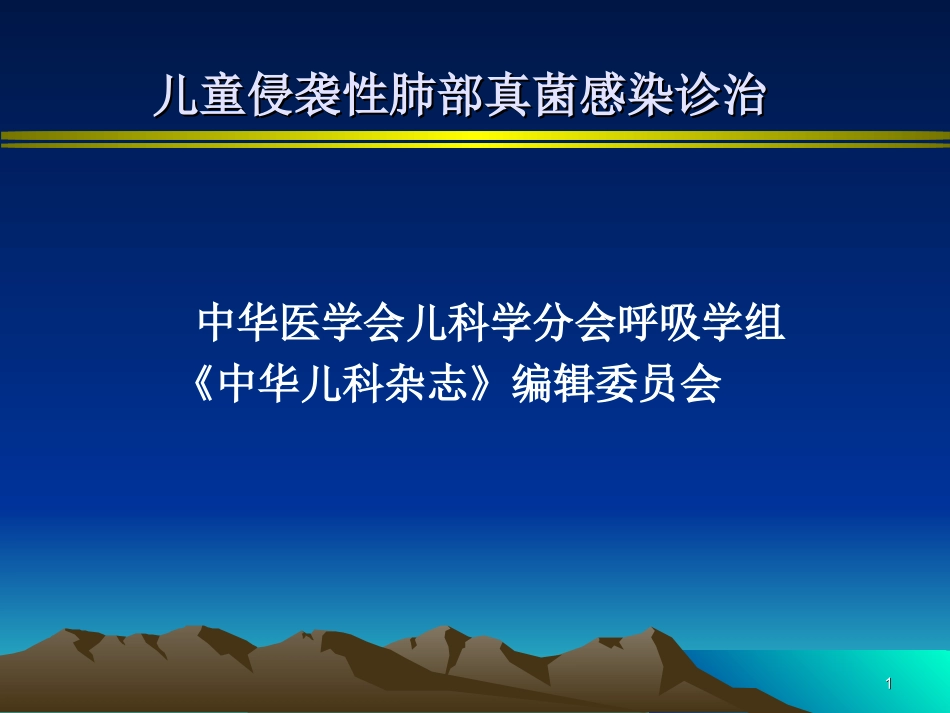 儿童侵袭性肺部真菌感染诊治

中华医学会儿科学分会呼吸学组
《中华儿科杂志》编辑委员会

1